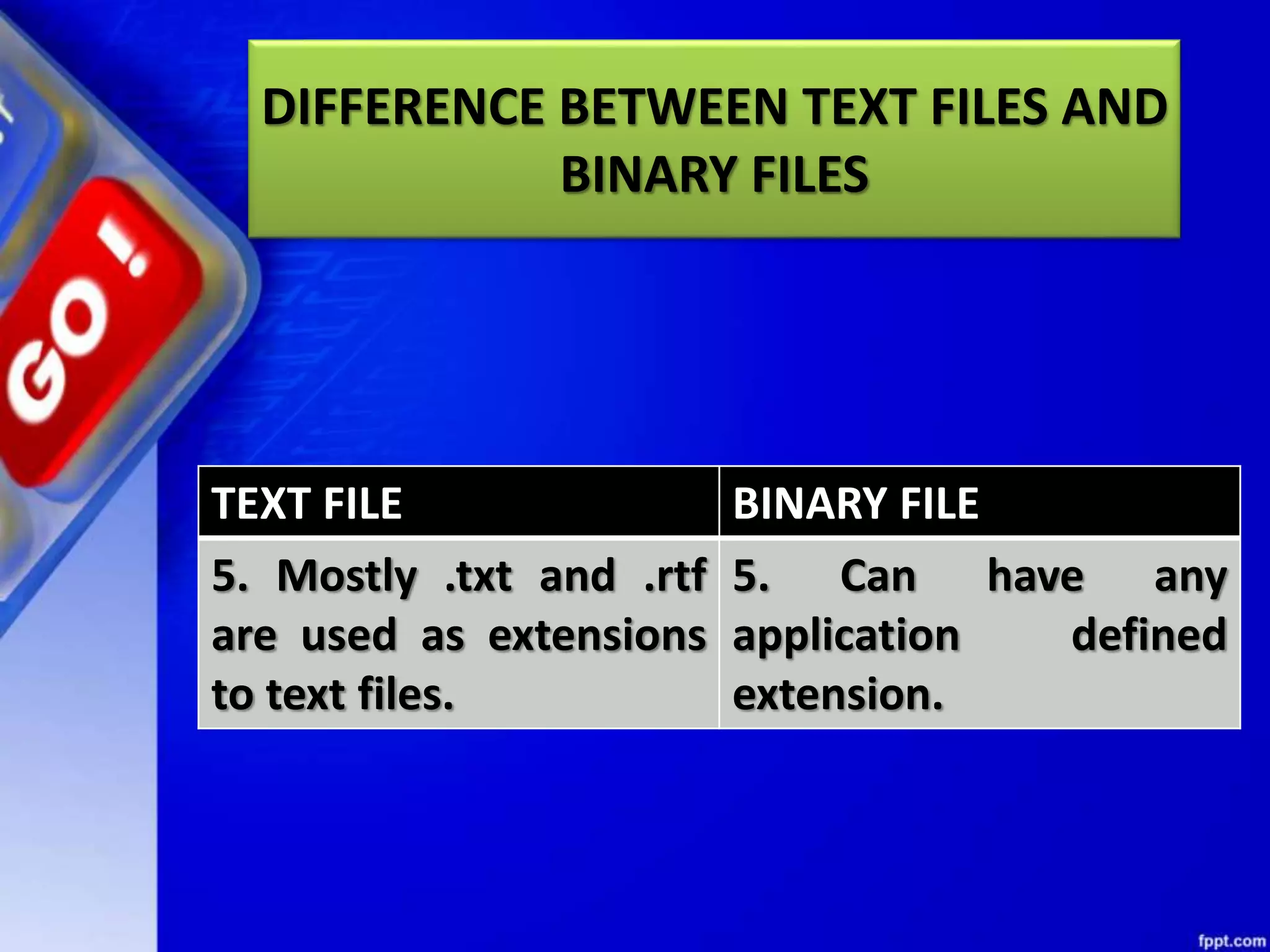 GO !

DIFFERENCE BETWEEN TEXT FILES AND BINARY FILES

| TEXT FILE | BINARY FILE |
|---|---|
| 5. Mostly .txt and .rtf are used as extensions to text files. | 5. Can have any application defined extension. |

fppt.com